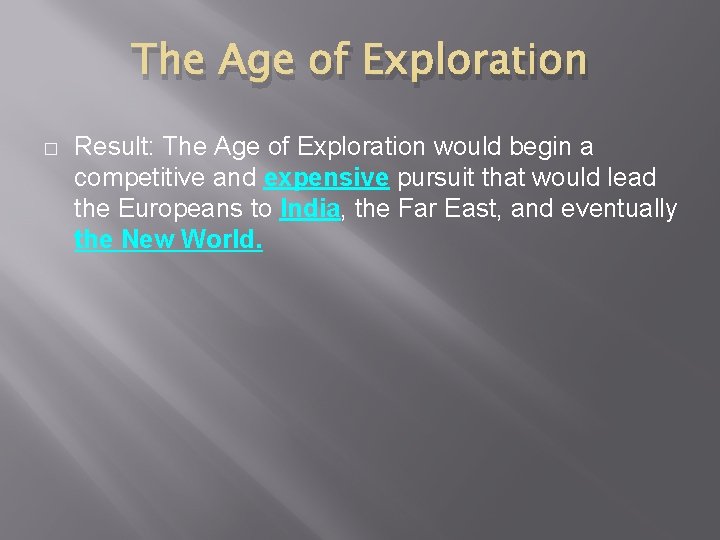 The Age of Exploration

Result: The Age of Exploration would begin a competitive and expensive pursuit that would lead the Europeans to India, the Far East, and eventually the New World.